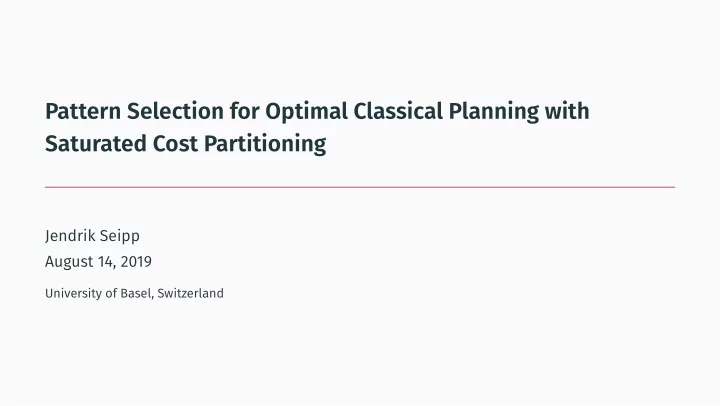 Pattern Selection for Optimal Classical Planning with Saturated Cost Partitioning

Jendrik Seipp
August 14, 2019

University of Basel, Switzerland